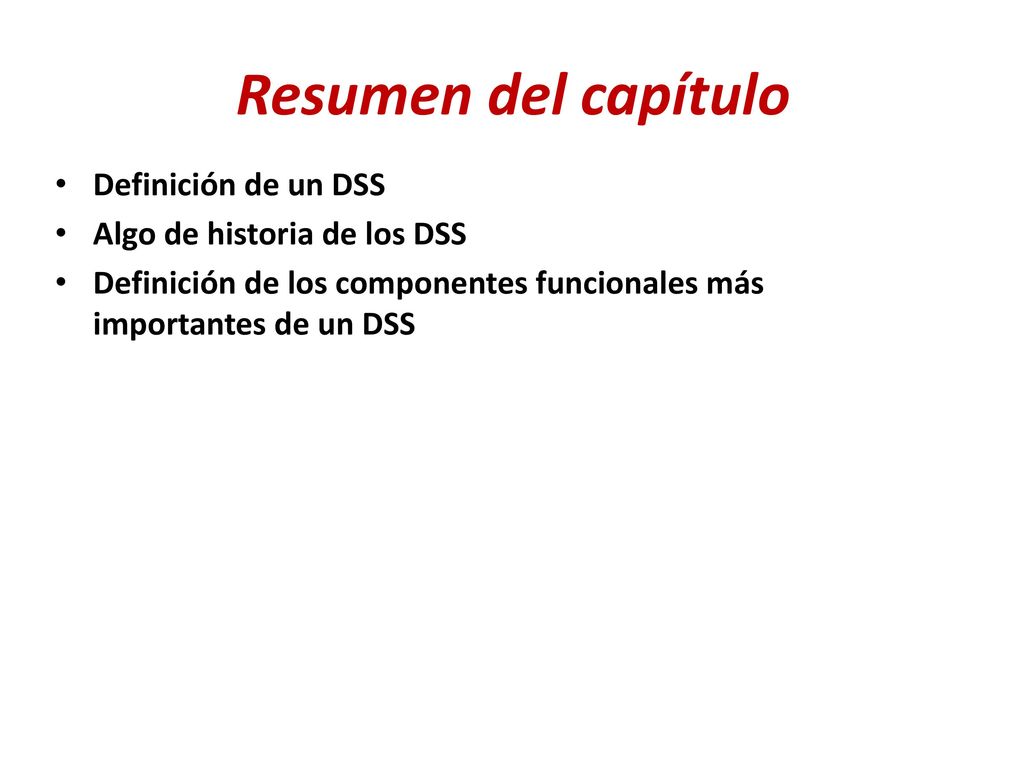 Resumen del capítulo

• Definición de un DSS
• Algo de historia de los DSS
• Definición de los componentes funcionales más importantes de un DSS